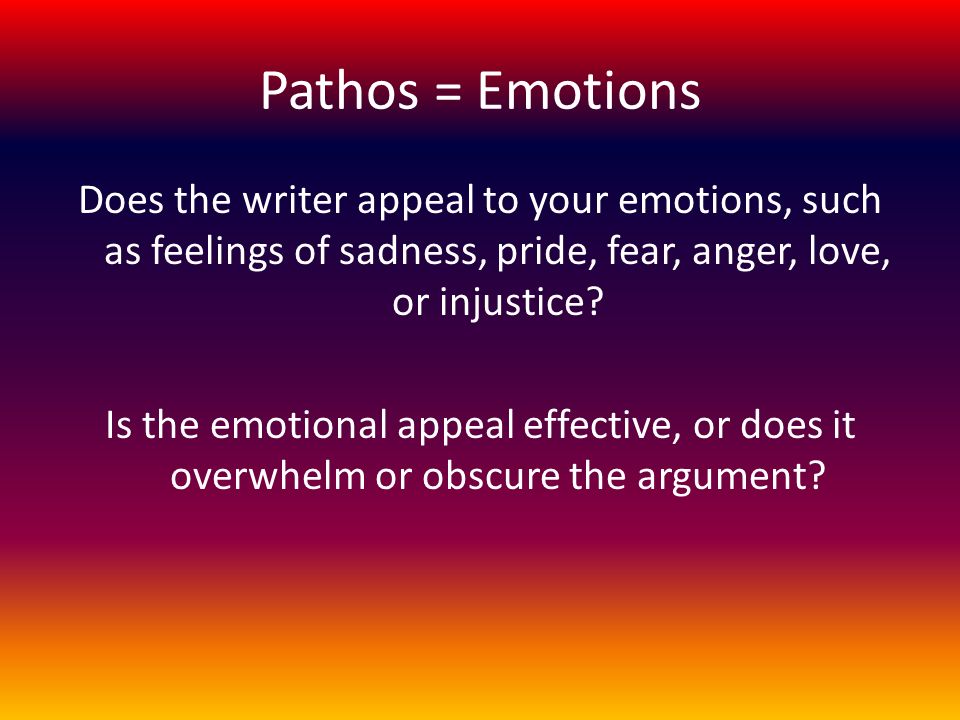 Pathos = Emotions

Does the writer appeal to your emotions, such as feelings of sadness, pride, fear, anger, love, or injustice?

Is the emotional appeal effective, or does it overwhelm or obscure the argument?